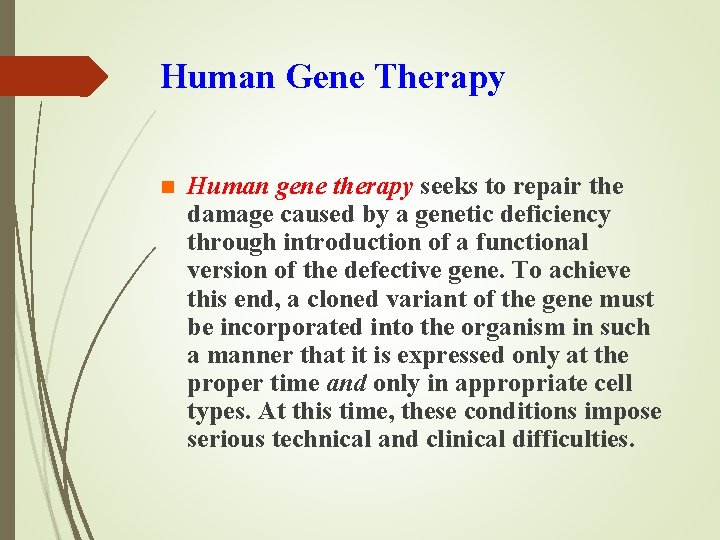 Human Gene Therapy

Human gene therapy seeks to repair the damage caused by a genetic deficiency through introduction of a functional version of the defective gene. To achieve this end, a cloned variant of the gene must be incorporated into the organism in such a manner that it is expressed only at the proper time and only in appropriate cell types. At this time, these conditions impose serious technical and clinical difficulties.